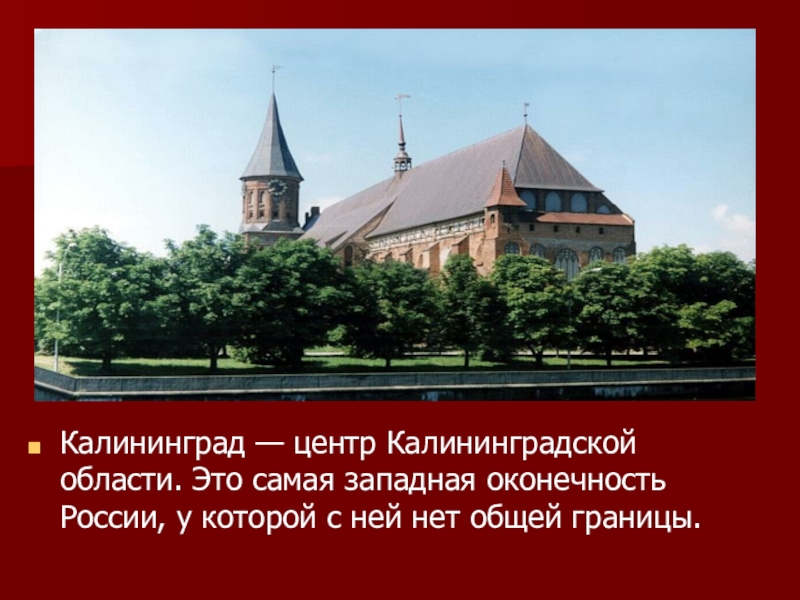 Калининград — центр Калининградской области. Это самая западная оконечность России, у которой с ней нет общей границы.